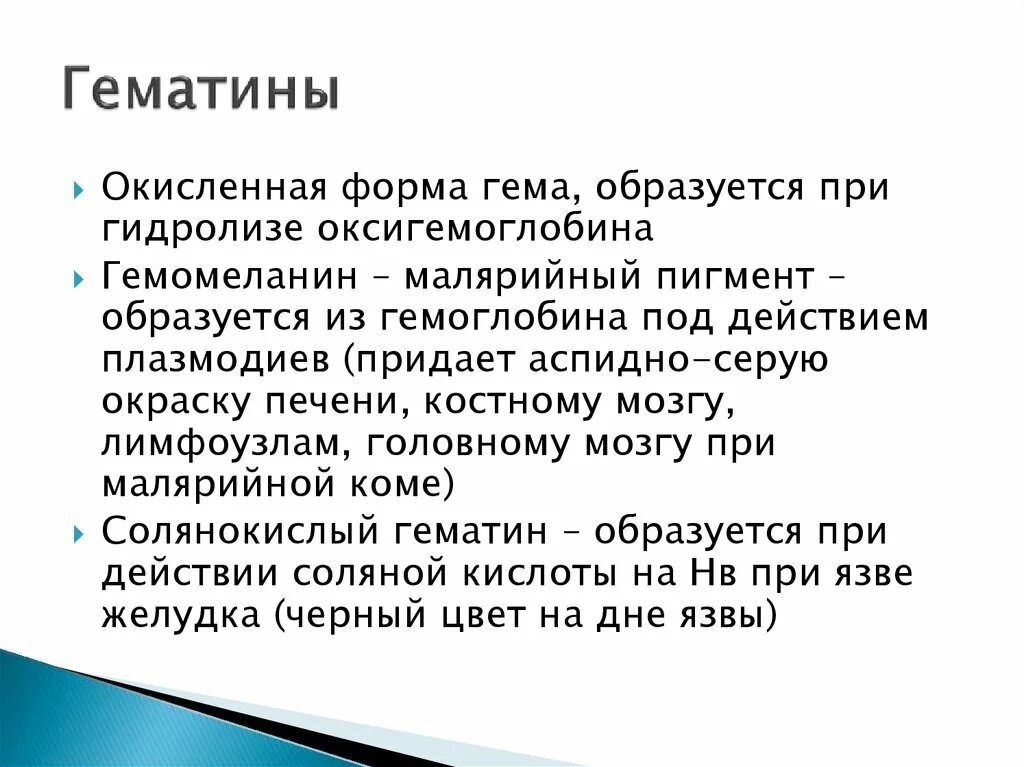 Гематины

Окисленная форма гема, образуется при гидролизе оксигемоглобина

Гемомеланин – малярийный пигмент – образуется из гемоглобина под действием плазмодиев (придает аспидно-серую окраску печени, костному мозгу, лимфоузлам, головному мозгу при малярийной коме)

Солянокислый гематин – образуется при действии соляной кислоты на Нв при язве желудка (черный цвет на дне язвы)